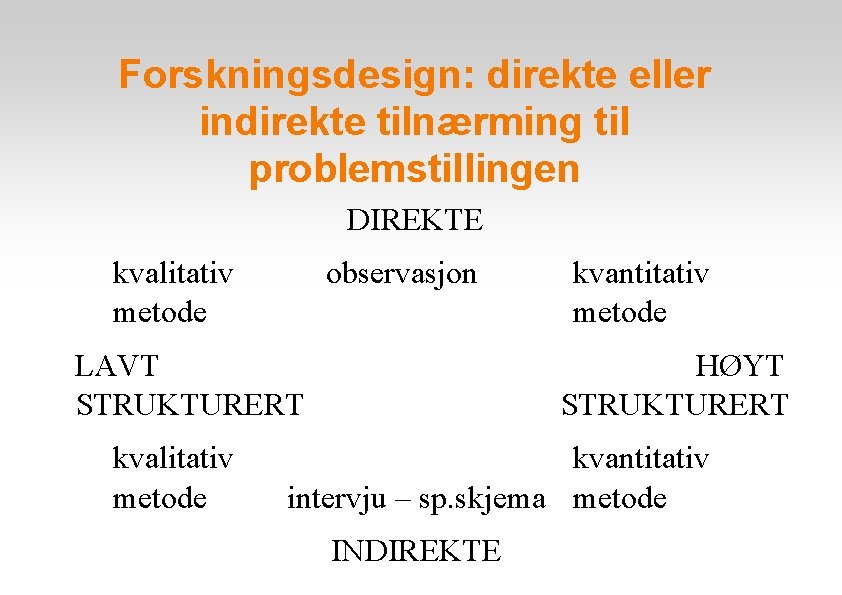 Forskningsdesign: direkte eller indirekte tilnærming til problemstillingen

DIREKTE

kvalitativ metode

observasjon

kvantitativ metode

LAVT STRUKTURERT

HØYT STRUKTURERT

kvalitativ metode

intervju – sp.skjema

kvantitativ metode

INDIREKTE